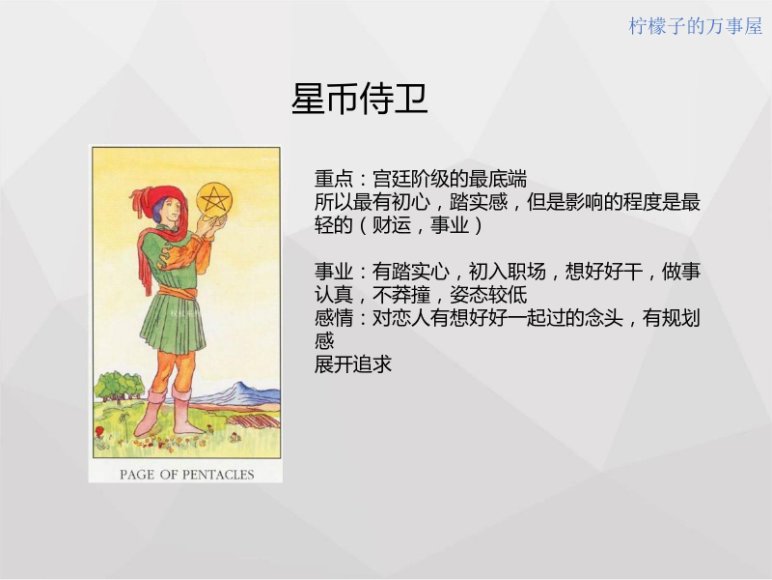 柠檬子的万事屋

星币侍卫

PAGE OF PENTACLES

重点：宫廷阶级的最底端
所以最有初心，踏实感，但是影响的程度是最轻的（财运，事业）

事业：有踏实心，初入职场，想好好干，做事认真，不莽撞，姿态较低
感情：对恋人有想好好一起过的念头，有规划感
展开追求